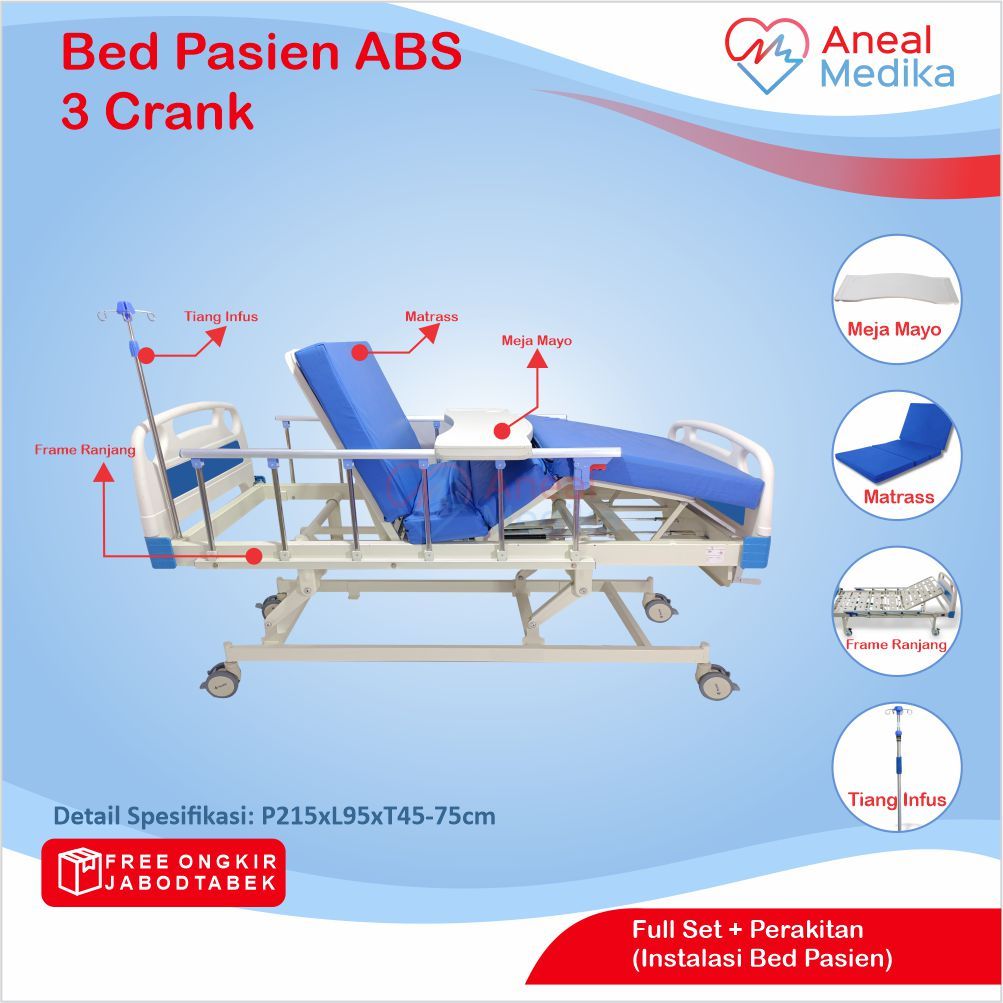 Bed Pasien ABS 3 Crank

Aneal Medika

Tiang Infus

Matrass

Meja Mayo

Frame Ranjang

Meja Mayo

Matrass

Frame Ranjang

Tiang Infus

Detail Spesifikasi: P215xL95xT45-75cm

FREE ONGKIR JABODTABEK

Full Set + Perakitan (Instalasi Bed Pasien)